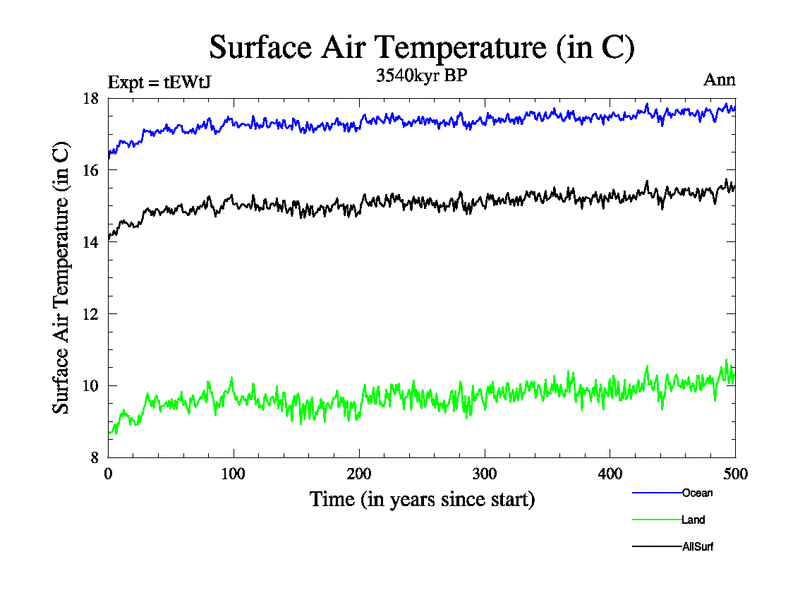 Surface Air Temperature (in C)

Expt = tEWtJ

3540kyr BP

Ann

Surface Air Temperature (in C)

18
16
14
12
10
8

0
100
200
300
400
500

Time (in years since start)

Ocean

Land

AllSurf